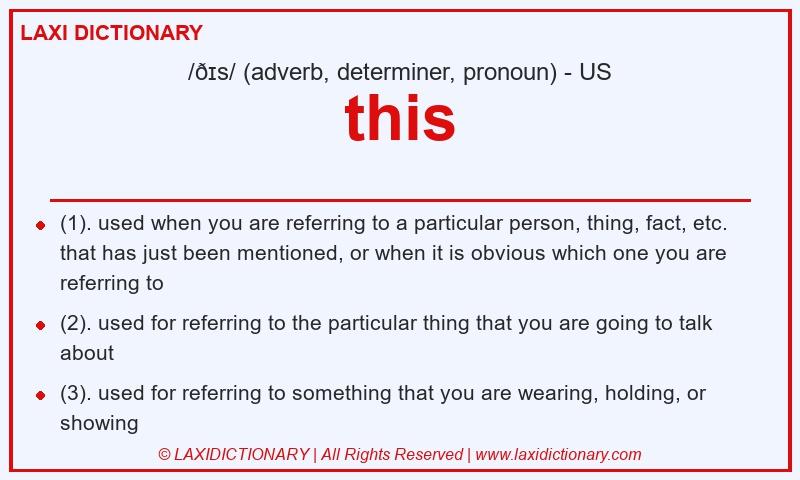 LAXI DICTIONARY

/ðɪs/ (adverb, determiner, pronoun) - US

this

- (1). used when you are referring to a particular person, thing, fact, etc. that has just been mentioned, or when it is obvious which one you are referring to
- (2). used for referring to the particular thing that you are going to talk about
- (3). used for referring to something that you are wearing, holding, or showing

© LAXIDICTIONARY | All Rights Reserved | www.laxidictionary.com